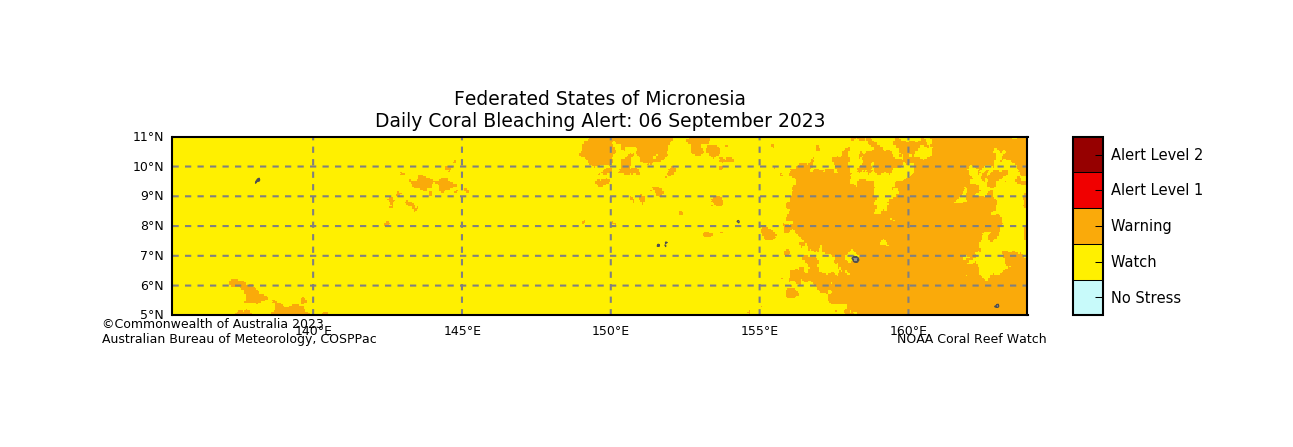 Federated States of Micronesia
Daily Coral Bleaching Alert: 06 September 2023

11°N
10°N
9°N
8°N
7°N
6°N
5°N

140°E
145°E
150°E
155°E
160°E

Alert Level 2
Alert Level 1
Warning
Watch
No Stress

©Commonwealth of Australia 2023
Australian Bureau of Meteorology, COSPPac

NOAA Coral Reef Watch